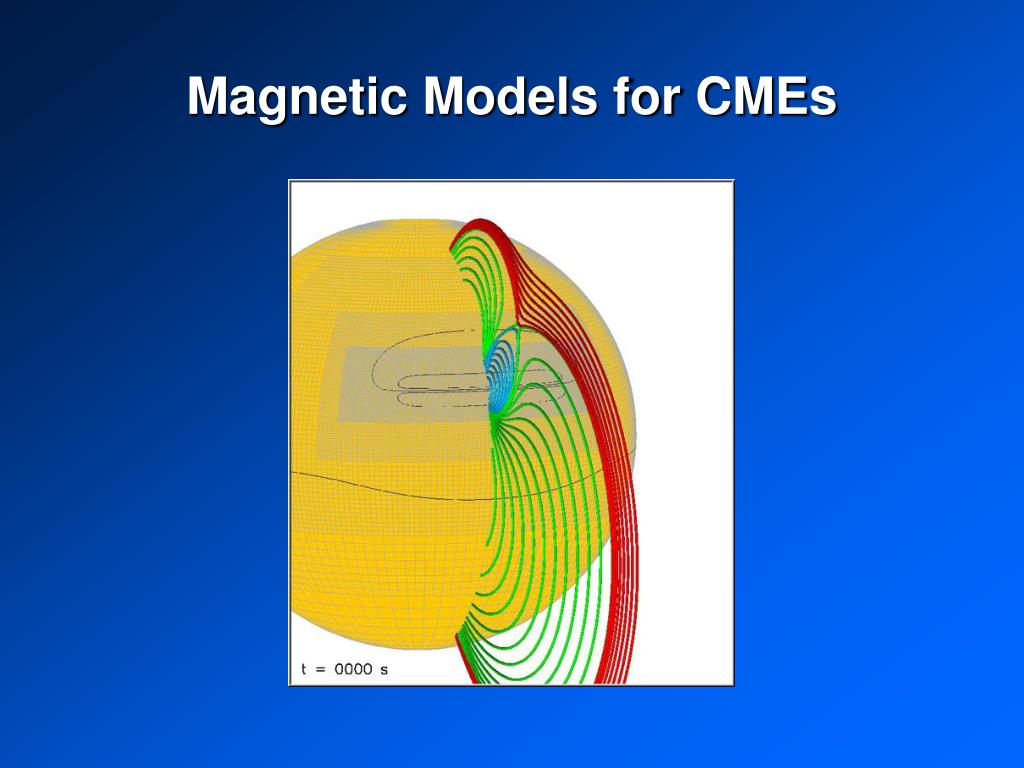 Magnetic Models for CMEs

t = 0000 s